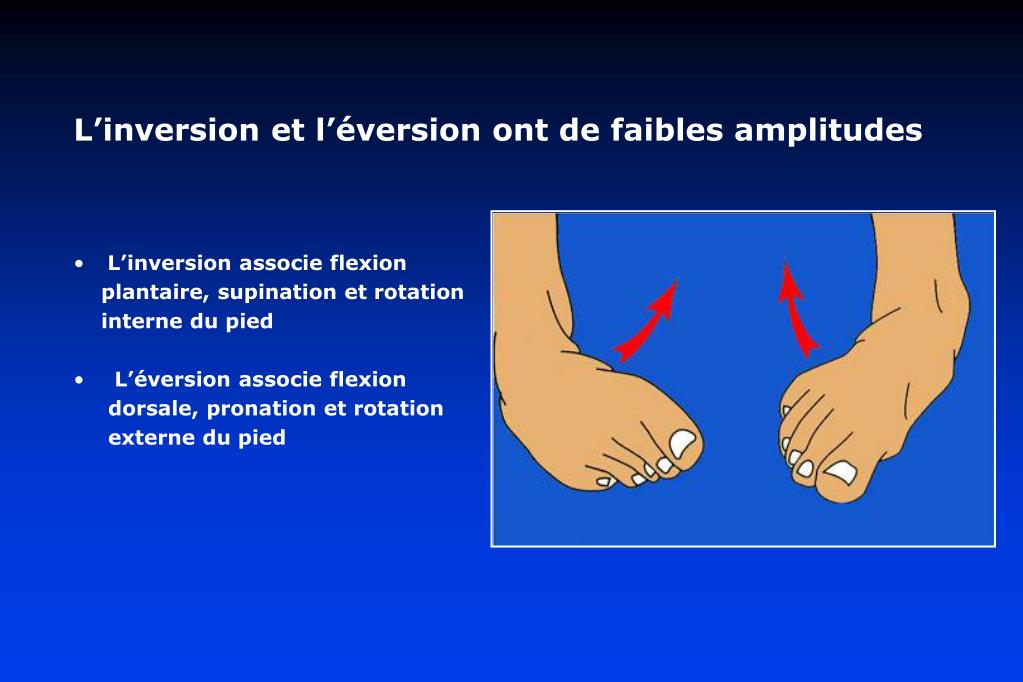 L’inversion et l’éversion ont de faibles amplitudes

• L’inversion associe flexion plantaire, supination et rotation interne du pied

• L’éversion associe flexion dorsale, pronation et rotation externe du pied